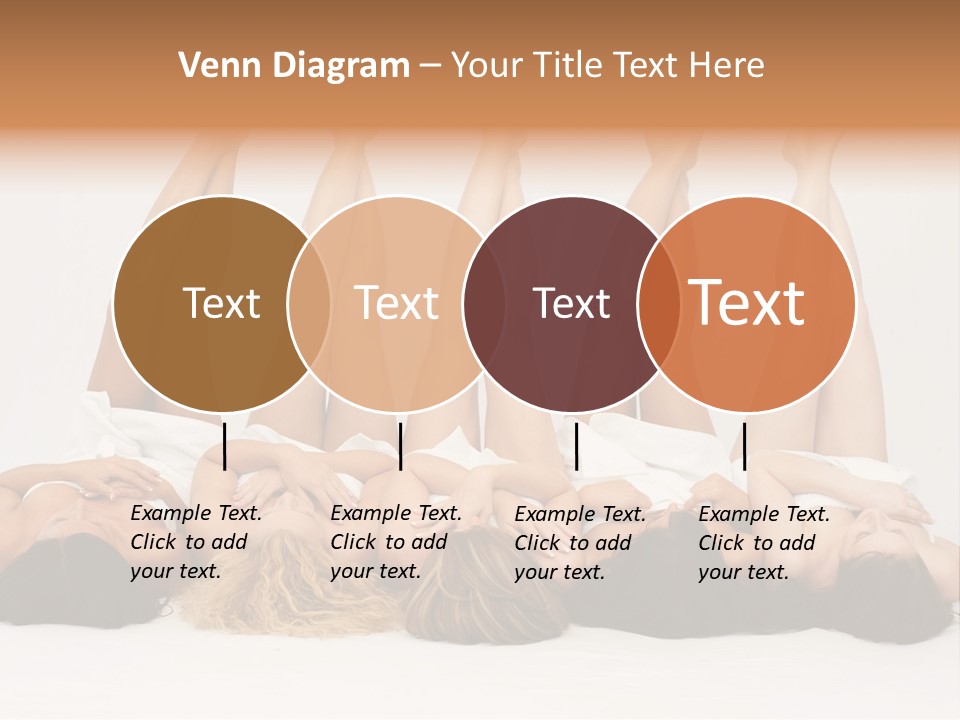 Venn Diagram – Your Title Text Here

Text

Text

Text

Text

Example Text. Click to add your text.

Example Text. Click to add your text.

Example Text. Click to add your text.

Example Text. Click to add your text.